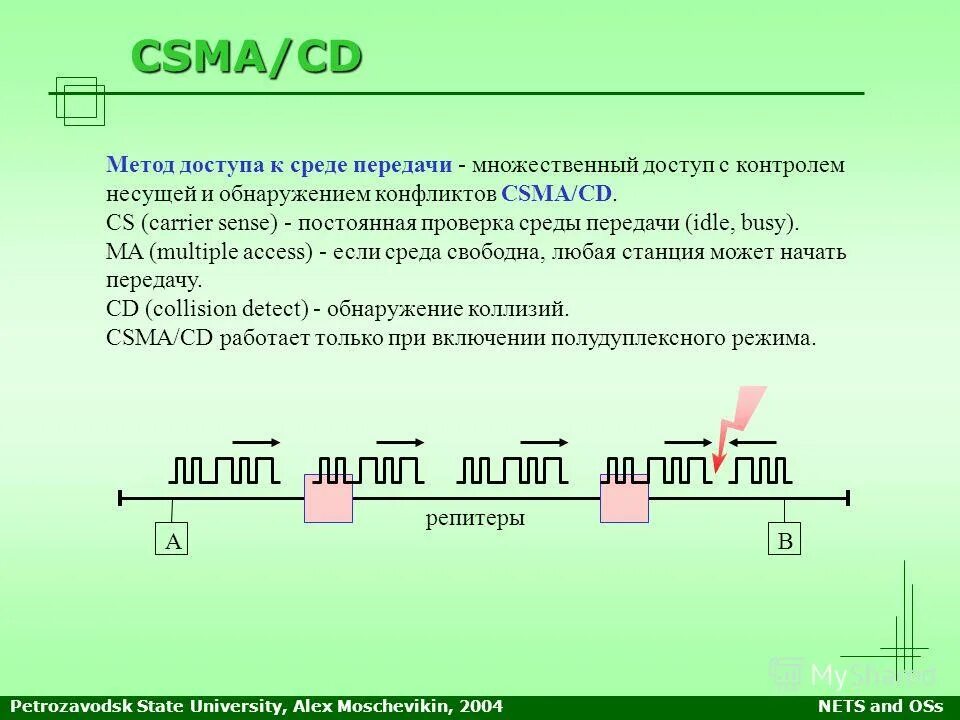 CSMA/CD

Метод доступа к среде передачи - множественный доступ с контролем несущей и обнаружением конфликтов CSMA/CD.
CS (carrier sense) - постоянная проверка среды передачи (idle, busy).
MA (multiple access) - если среда свободна, любая станция может начать передачу.
CD (collision detect) - обнаружение коллизий.
CSMA/CD работает только при включении полудуплексного режима.

репитеры

A

B

MyShared

Petrozavodsk State University, Alex Moschevikin, 2004

NETS and OSs